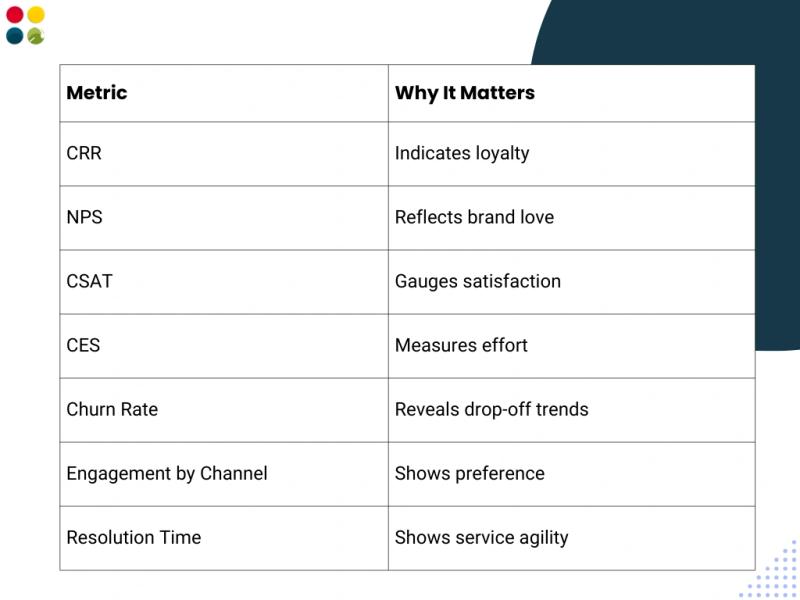 | Metric | Why It Matters |
|---|---|
| CRR | Indicates loyalty |
| NPS | Reflects brand love |
| CSAT | Gauges satisfaction |
| CES | Measures effort |
| Churn Rate | Reveals drop-off trends |
| Engagement by Channel | Shows preference |
| Resolution Time | Shows service agility |